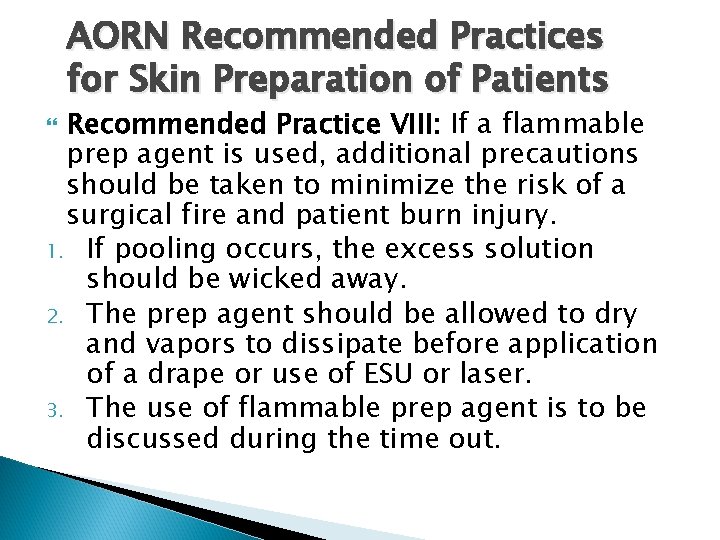 AORN Recommended Practices for Skin Preparation of Patients

Recommended Practice VIII: If a flammable prep agent is used, additional precautions should be taken to minimize the risk of a surgical fire and patient burn injury.

1. If pooling occurs, the excess solution should be wicked away.
2. The prep agent should be allowed to dry and vapors to dissipate before application of a drape or use of ESU or laser.
3. The use of flammable prep agent is to be discussed during the time out.